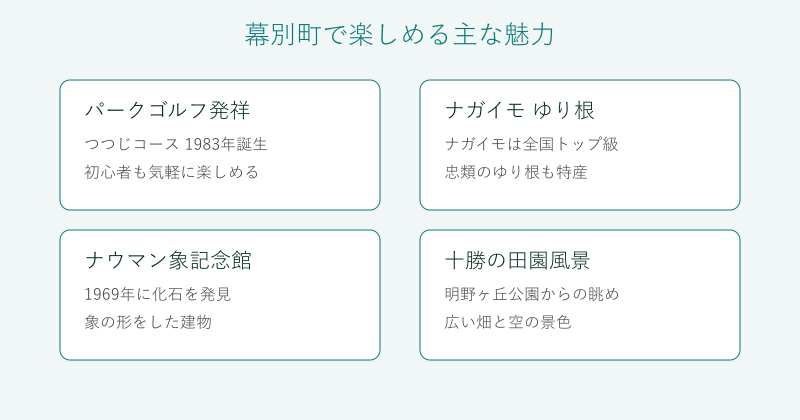 幕別町で楽しめる主な魅力

パークゴルフ発祥
つつじコース 1983年誕生
初心者も気軽に楽しめる

ナガイモ ゆり根
ナガイモは全国トップ級
忠類のゆり根も特産

ナウマン象記念館
1969年に化石を発見
象の形をした建物

十勝の田園風景
明野ヶ丘公園からの眺め
広い畑と空の景色